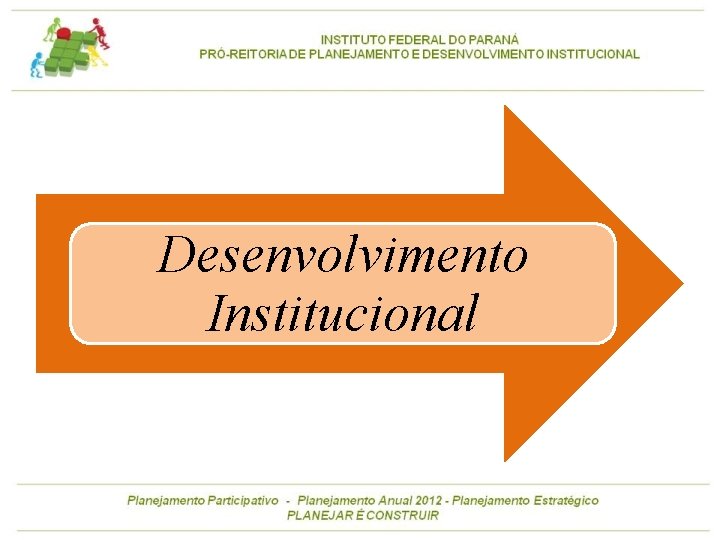 INSTITUTO FEDERAL DO PARANÁ
PRÓ-REITORIA DE PLANEJAMENTO E DESENVOLVIMENTO INSTITUCIONAL

Desenvolvimento Institucional

Planejamento Participativo - Planejamento Anual 2012 - Planejamento Estratégico
PLANEJAR É CONSTRUIR